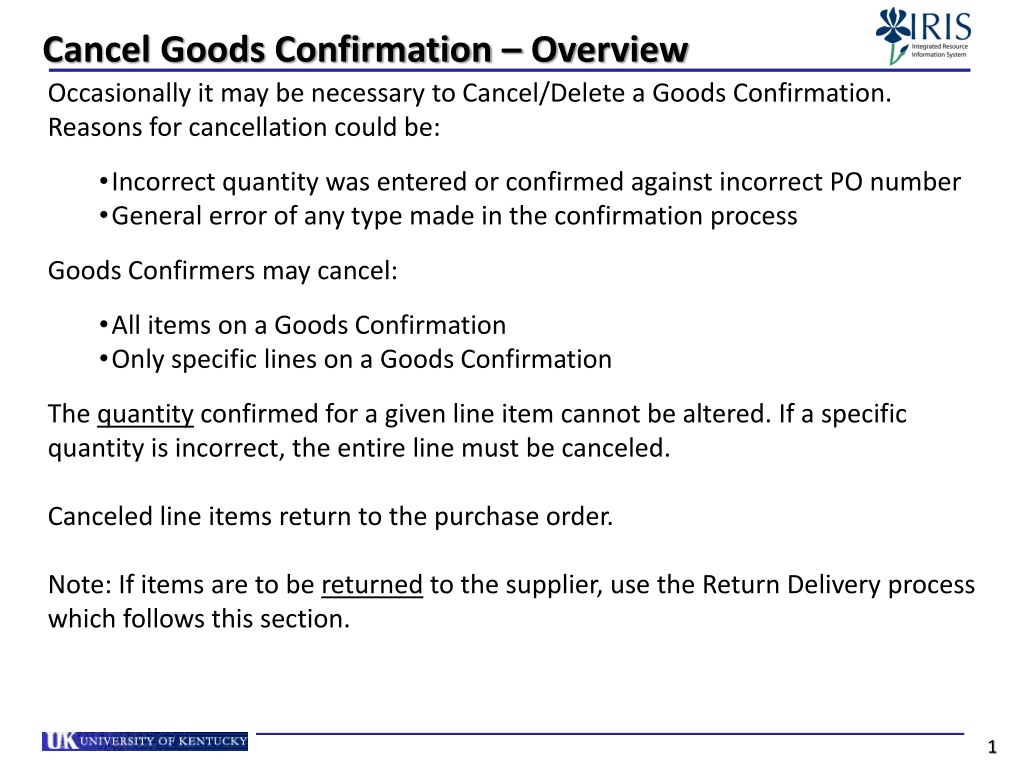 Cancel Goods Confirmation – Overview

IRIS
Integrated Resource Information System

Occasionally it may be necessary to Cancel/Delete a Goods Confirmation. Reasons for cancellation could be:

• Incorrect quantity was entered or confirmed against incorrect PO number
• General error of any type made in the confirmation process

Goods Confirmers may cancel:

• All items on a Goods Confirmation
• Only specific lines on a Goods Confirmation

The quantity confirmed for a given line item cannot be altered. If a specific quantity is incorrect, the entire line must be canceled.

Canceled line items return to the purchase order.

Note: If items are to be returned to the supplier, use the Return Delivery process which follows this section.

UK UNIVERSITY OF KENTUCKY

1